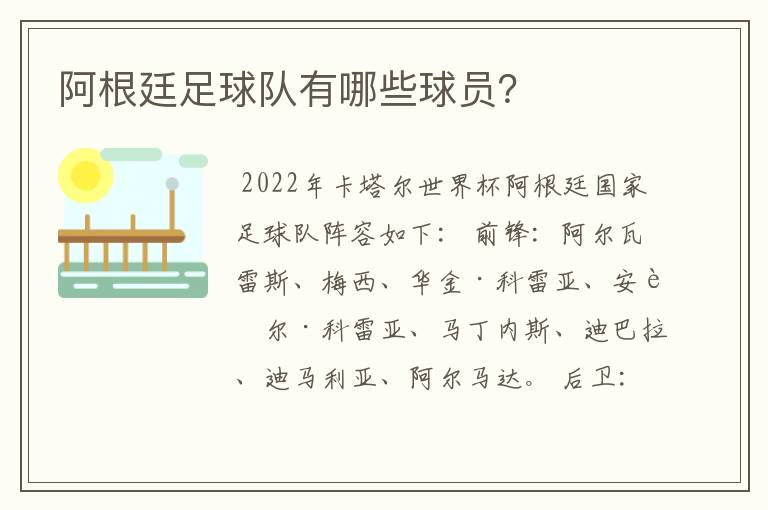 阿根廷足球队有哪些球员?

2022年卡塔尔世界杯阿根廷国家足球队阵容如下： 前锋：阿尔瓦雷斯、梅西、华金·科雷亚、安è 尔·科雷亚、马丁内斯、迪巴拉、迪马利亚、阿尔马达。 后卫: